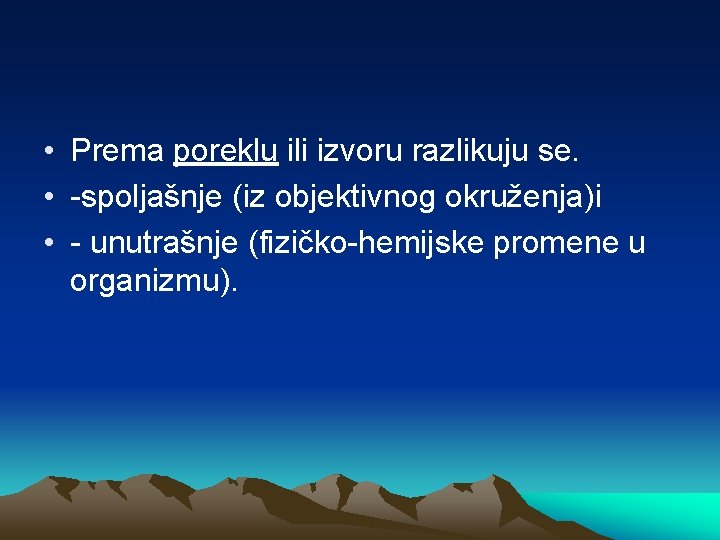 • Prema poreklu ili izvoru razlikuju se.
• -spoljašnje (iz objektivnog okruženja)i
• - unutrašnje (fizičko-hemijske promene u organizmu).